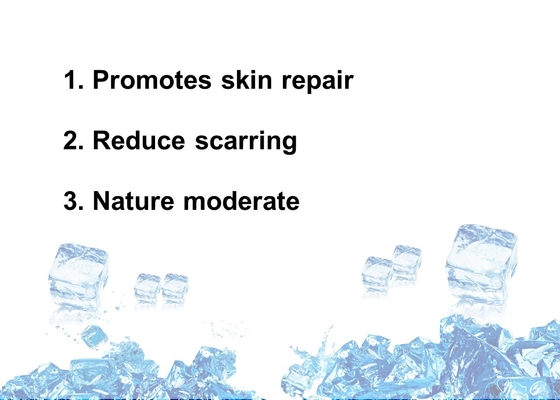 1. Promotes skin repair

2. Reduce scarring

3. Nature moderate